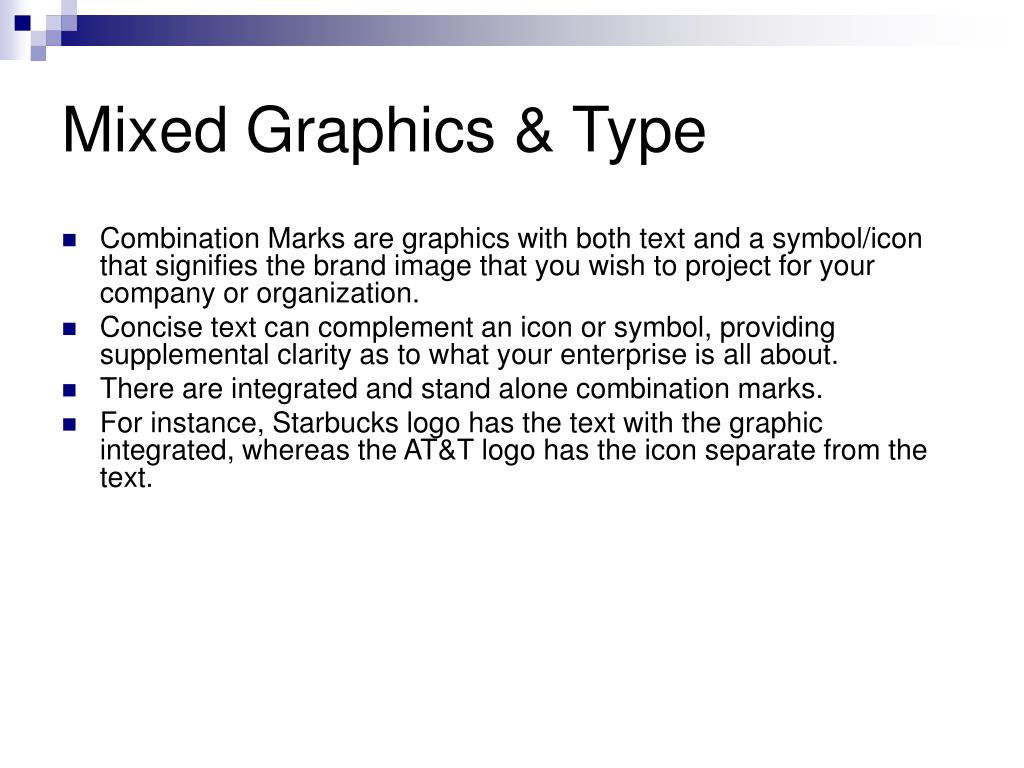 Mixed Graphics & Type

- Combination Marks are graphics with both text and a symbol/icon that signifies the brand image that you wish to project for your company or organization.
- Concise text can complement an icon or symbol, providing supplemental clarity as to what your enterprise is all about.
- There are integrated and stand alone combination marks.
- For instance, Starbucks logo has the text with the graphic integrated, whereas the AT&T logo has the icon separate from the text.